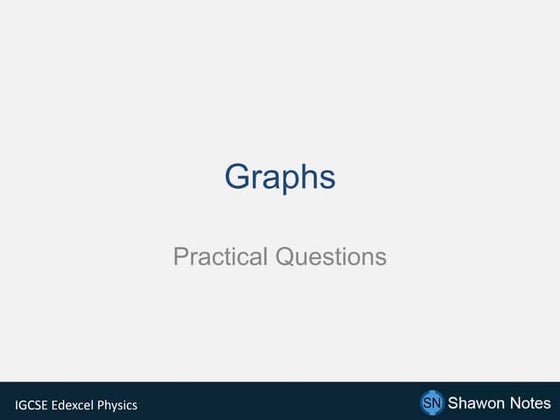 Graphs

Practical Questions

IGCSE Edexcel Physics

SN Shawon Notes